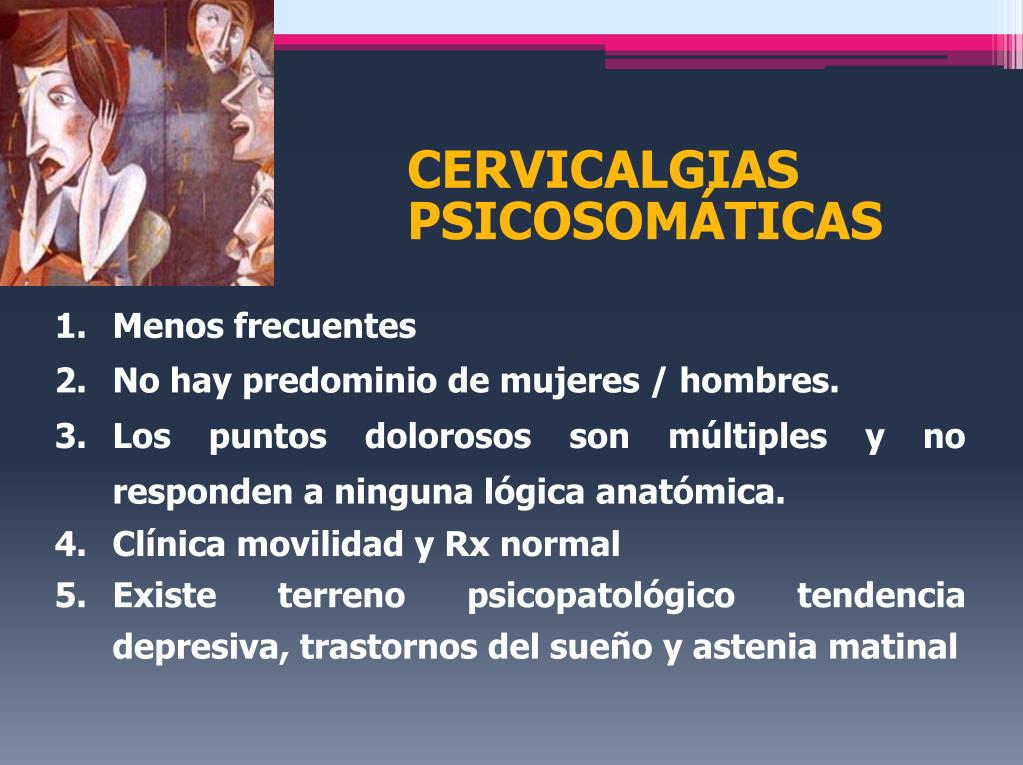 CERVICALGIAS PSICOSOMÁTICAS

1. Menos frecuentes
2. No hay predominio de mujeres / hombres.
3. Los puntos dolorosos son múltiples y no responden a ninguna lógica anatómica.
4. Clínica movilidad y Rx normal
5. Existe terreno psicopatológico tendencia depresiva, trastornos del sueño y astenia matinal